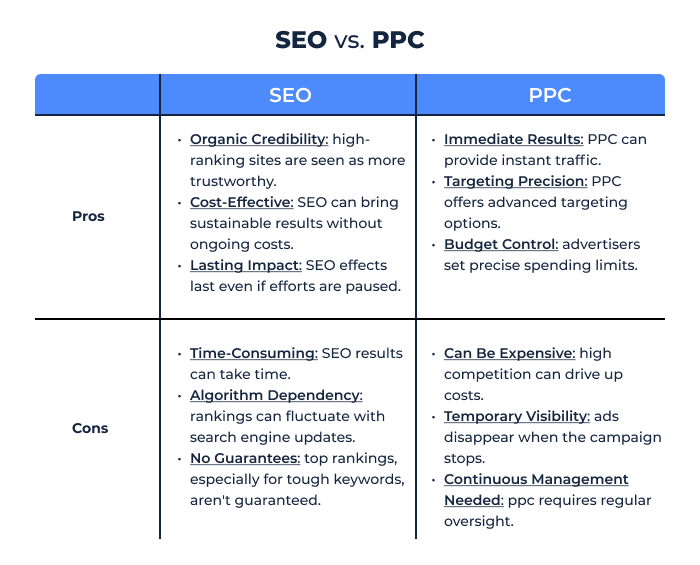 SEO vs. PPC

| | SEO | PPC |
|---|---|---|
| Pros | • Organic Credibility: high-ranking sites are seen as more trustworthy. • Cost-Effective: SEO can bring sustainable results without ongoing costs. • Lasting Impact: SEO effects last even if efforts are paused. | • Immediate Results: PPC can provide instant traffic. • Targeting Precision: PPC offers advanced targeting options. • Budget Control: advertisers set precise spending limits. |
| Cons | • Time-Consuming: SEO results can take time. • Algorithm Dependency: rankings can fluctuate with search engine updates. • No Guarantees: top rankings, especially for tough keywords, aren't guaranteed. | • Can Be Expensive: high competition can drive up costs. • Temporary Visibility: ads disappear when the campaign stops. • Continuous Management Needed: ppc requires regular oversight. |